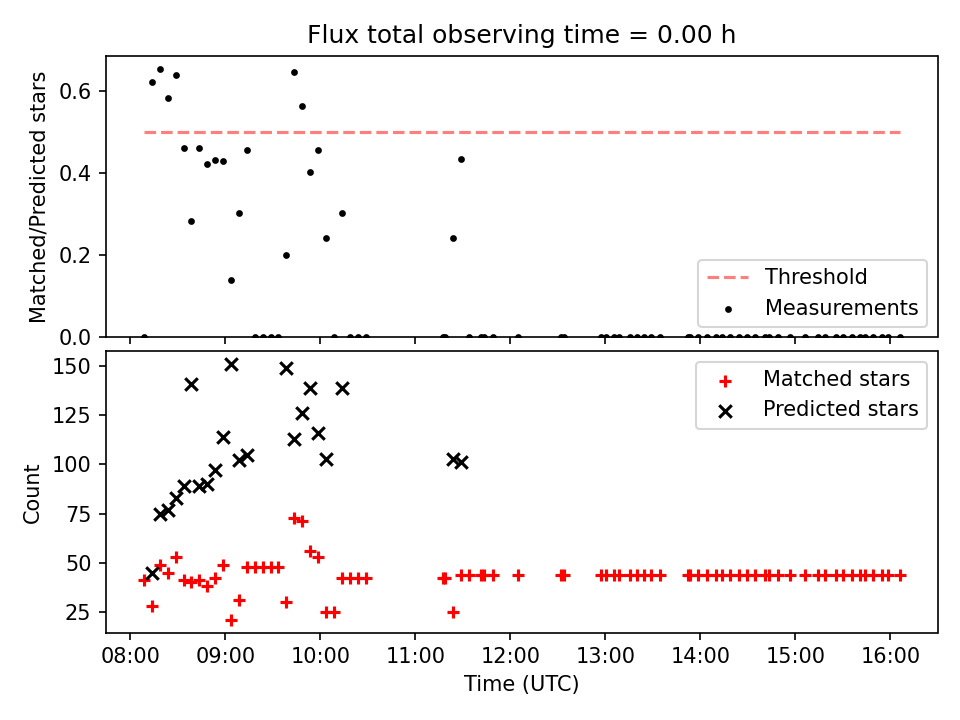 Flux total observing time = 0.00 h

Matched/Predicted stars

0.6
0.4
0.2
0.0

Threshold
Measurements

Count

150
125
100
75
50
25

Matched stars
Predicted stars

08:00
09:00
10:00
11:00
12:00
13:00
14:00
15:00
16:00

Time (UTC)